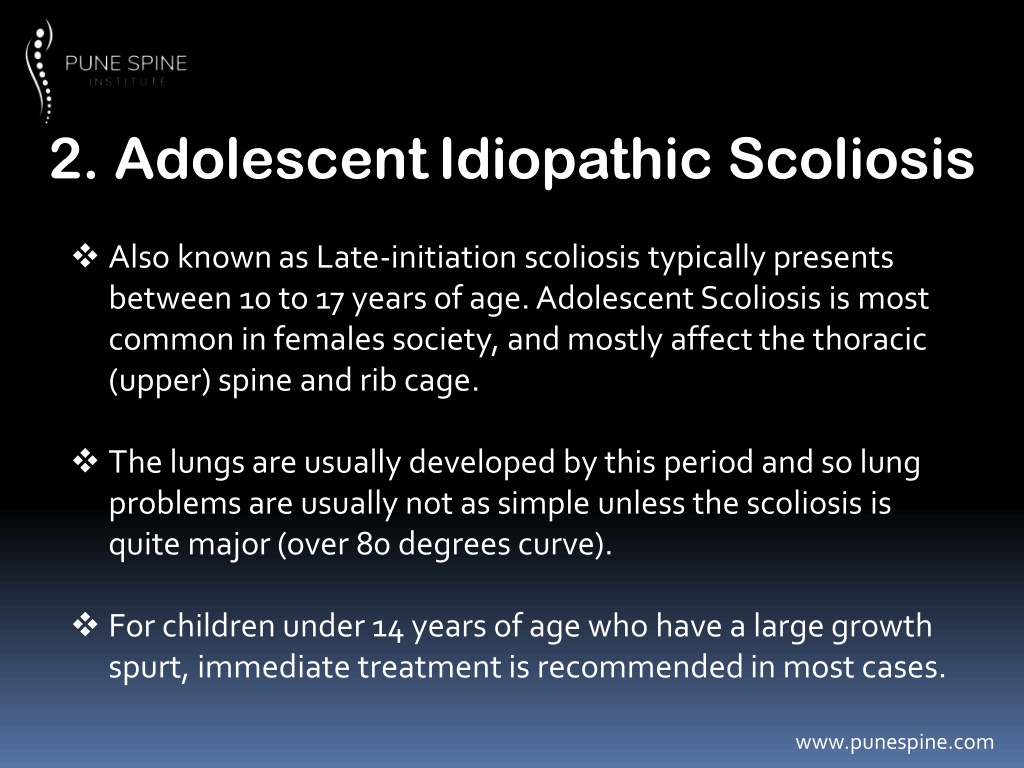 PUNE SPINE
INSTITUTE

2. Adolescent Idiopathic Scoliosis

❖ Also known as Late-initiation scoliosis typically presents between 10 to 17 years of age. Adolescent Scoliosis is most common in females society, and mostly affect the thoracic (upper) spine and rib cage.

❖ The lungs are usually developed by this period and so lung problems are usually not as simple unless the scoliosis is quite major (over 80 degrees curve).

❖ For children under 14 years of age who have a large growth spurt, immediate treatment is recommended in most cases.

www.punespine.com